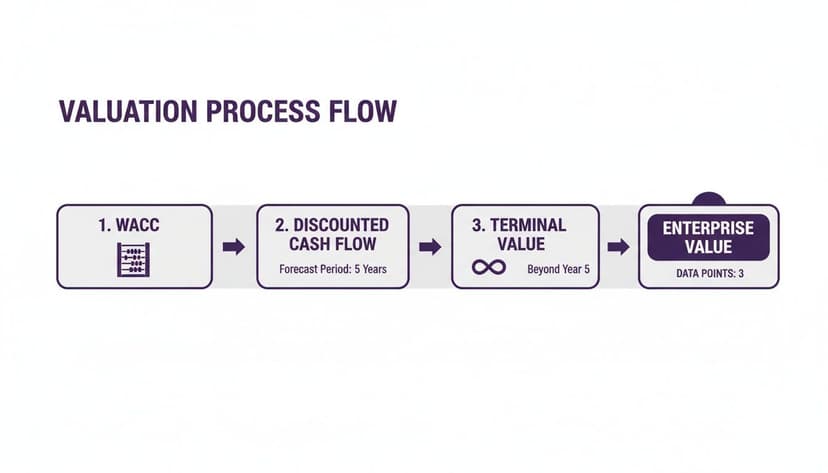 VALUATION PROCESS FLOW

1. WACC

2. DISCOUNTED CASH FLOW

Forecast Period: 5 Years

3. TERMINAL VALUE

Beyond Year 5

ENTERPRISE VALUE

DATA POINTS: 3